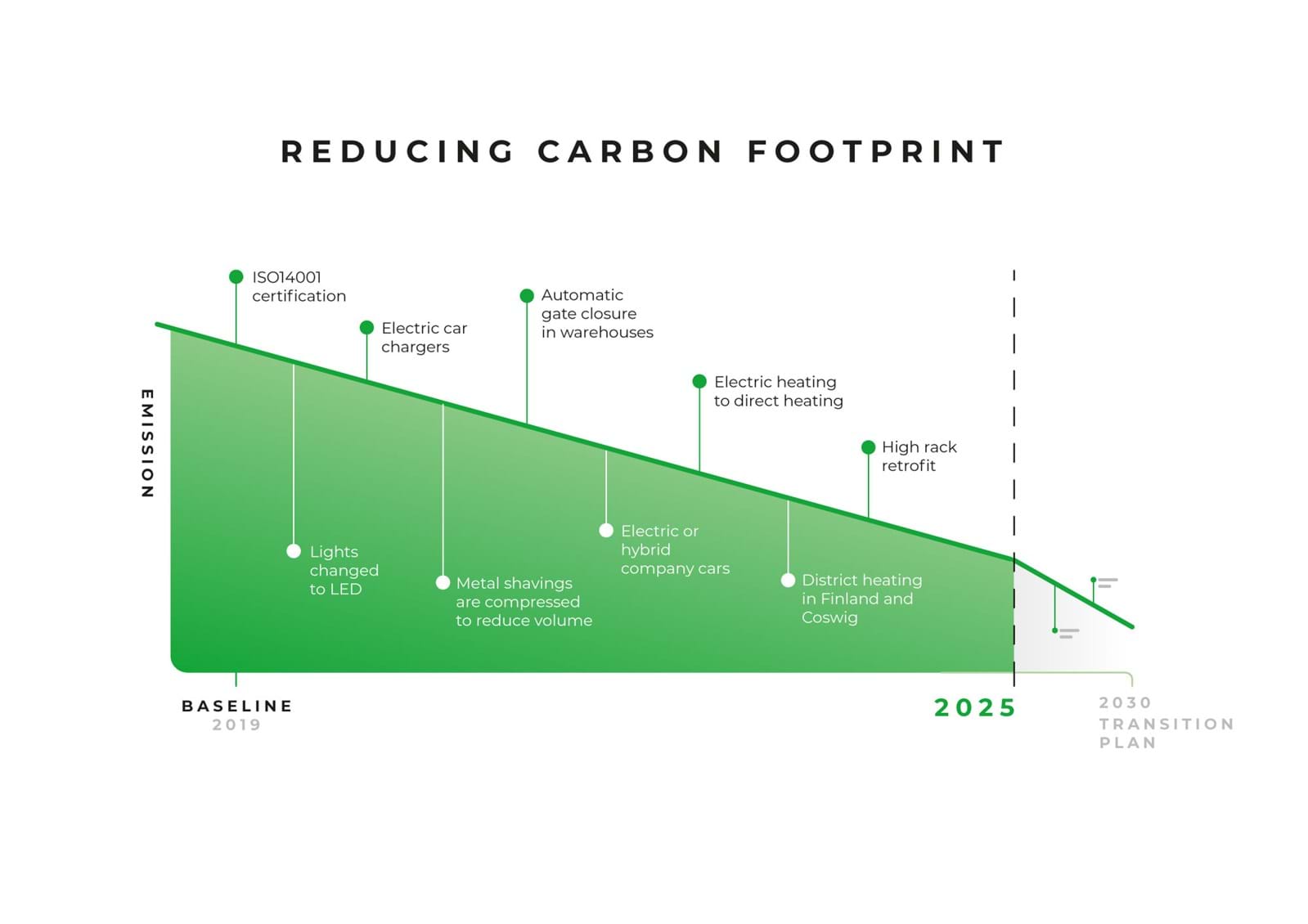 REDUCING CARBON FOOTPRINT

EMISSION

ISO14001 certification

Electric car chargers

Automatic gate closure in warehouses

Electric heating to direct heating

High rack retrofit

Lights changed to LED

Metal shavings are compressed to reduce volume

Electric or hybrid company cars

District heating in Finland and Coswig

BASELINE
2019

2025

2030
TRANSITION
PLAN